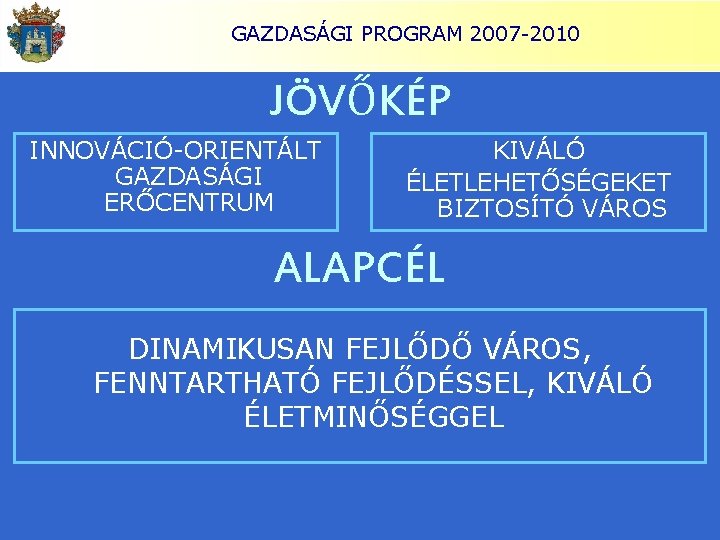 GAZDASÁGI PROGRAM 2007-2010

JÖVŐKÉP

INNOVÁCIÓ-ORIENTÁLT GAZDASÁGI ERŐCENTRUM

KIVÁLÓ ÉLETLEHETŐSÉGEKET BIZTOSÍTÓ VÁROS

ALAPCÉL

DINAMIKUSAN FEJLŐDŐ VÁROS, FENNTARTHATÓ FEJLŐDÉSSEL, KIVÁLÓ ÉLETMINŐSÉGGEL